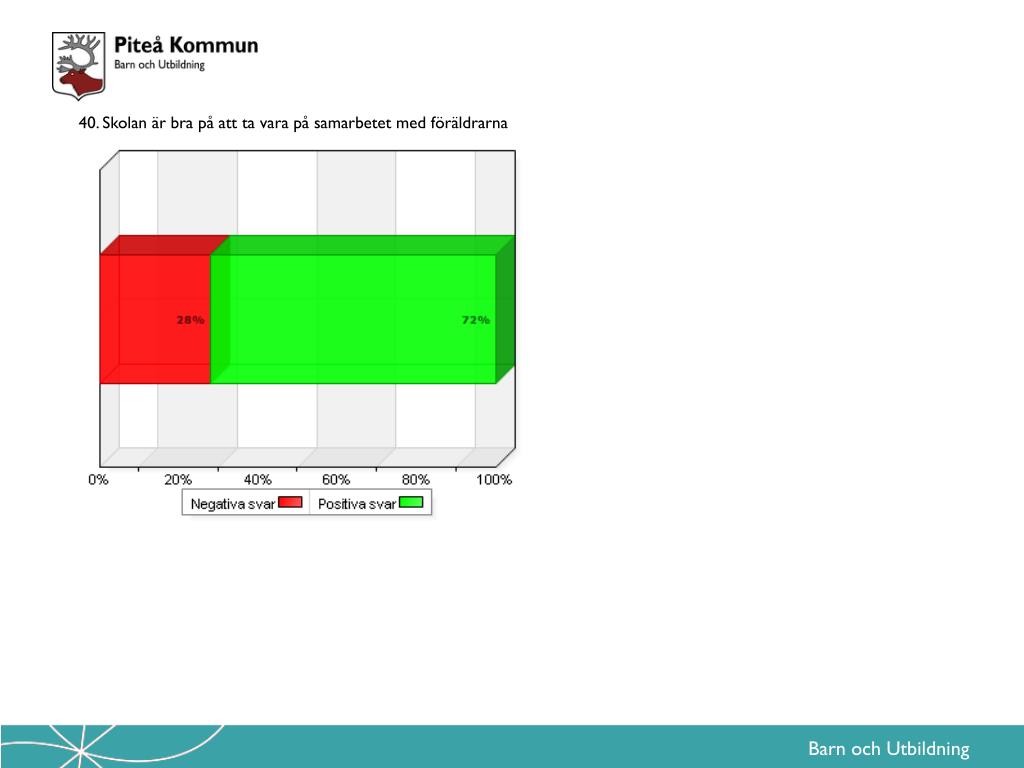 Piteå Kommun
Barn och Utbildning

40. Skolan är bra på att ta vara på samarbetet med föräldrarna

28%

72%

0%
20%
40%
60%
80%
100%

Negativa svar
Positiva svar

Barn och Utbildning